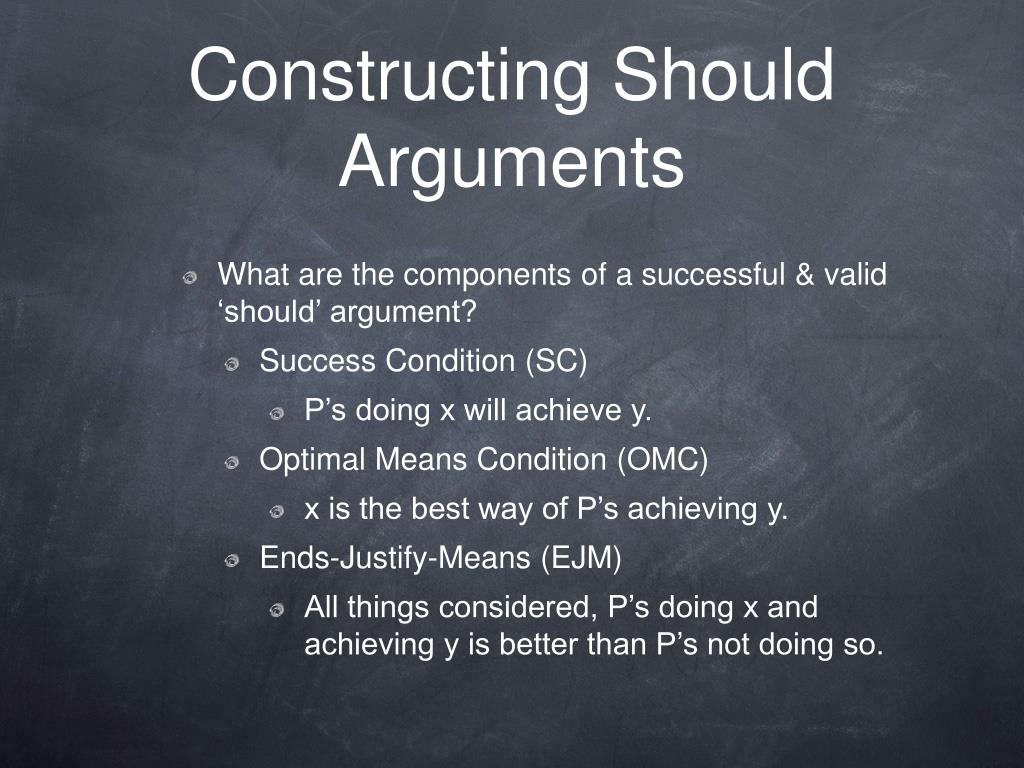 Constructing Should Arguments

What are the components of a successful & valid ‘should’ argument?

Success Condition (SC)

P’s doing x will achieve y.

Optimal Means Condition (OMC)

x is the best way of P’s achieving y.

Ends-Justify-Means (EJM)

All things considered, P’s doing x and achieving y is better than P’s not doing so.